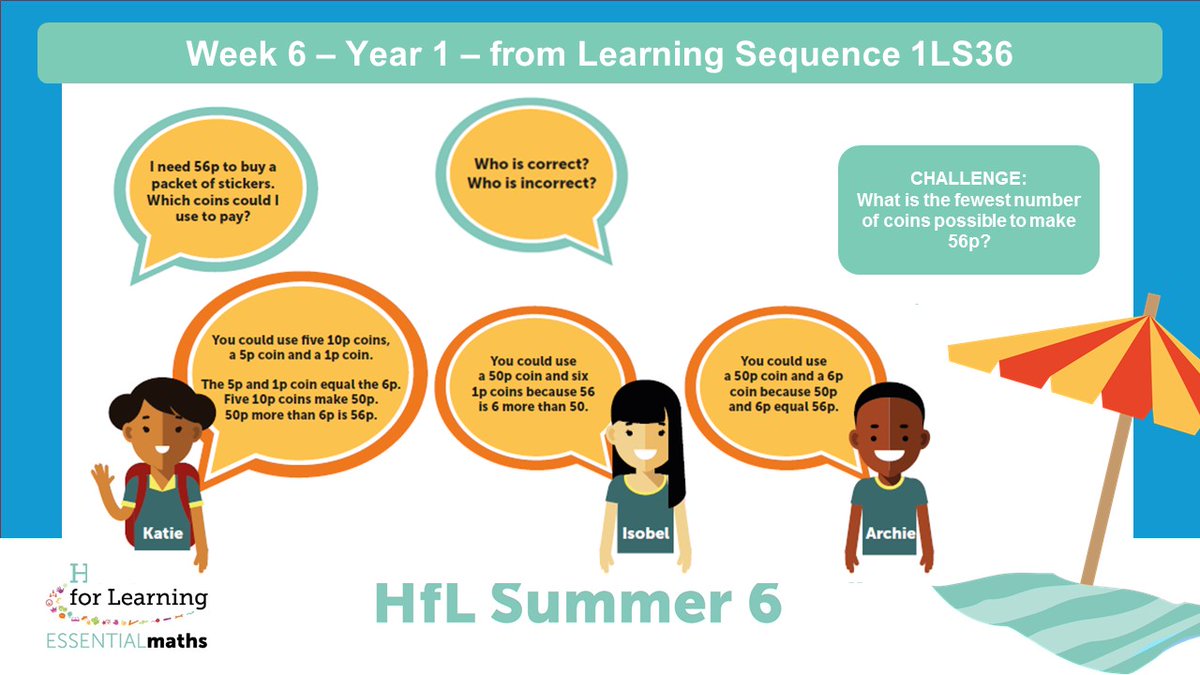 Week 6 – Year 1 – from Learning Sequence 1LS36

I need 56p to buy a packet of stickers. Which coins could I use to pay?

Who is correct? Who is incorrect?

CHALLENGE: What is the fewest number of coins possible to make 56p?

You could use five 10p coins, a 5p coin and a 1p coin.

The 5p and 1p coin equal the 6p. Five 10p coins make 50p. 50p more than 6p is 56p.

You could use a 50p coin and six 1p coins because 56 is 6 more than 50.

You could use a 50p coin and a 6p coin because 50p and 6p equal 56p.

Katie

Isobel

Archie

H for Learning
ESSENTIALmaths

HfL Summer 6